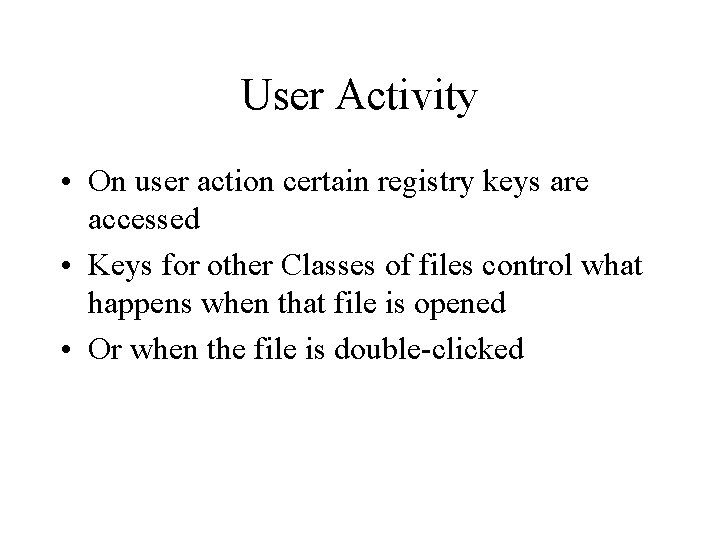 User Activity

• On user action certain registry keys are accessed
• Keys for other Classes of files control what happens when that file is opened
• Or when the file is double-clicked